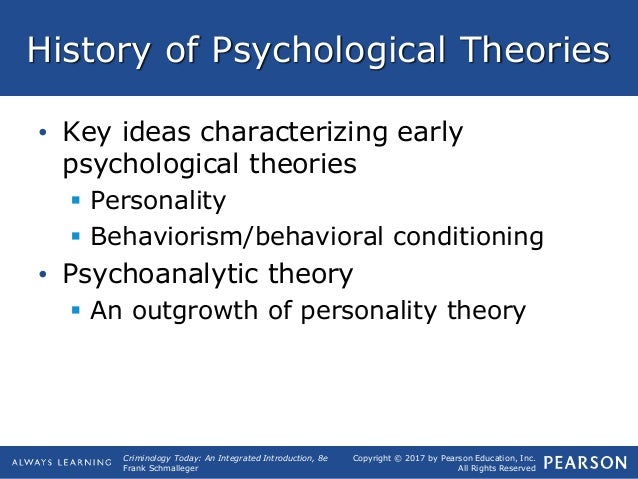 History of Psychological Theories

• Key ideas characterizing early psychological theories
  ▪ Personality
  ▪ Behaviorism/behavioral conditioning
• Psychoanalytic theory
  ▪ An outgrowth of personality theory

ALWAYS LEARNING
Criminology Today: An Integrated Introduction, 8e
Frank Schmalleger
Copyright © 2017 by Pearson Education, Inc. All Rights Reserved
PEARSON